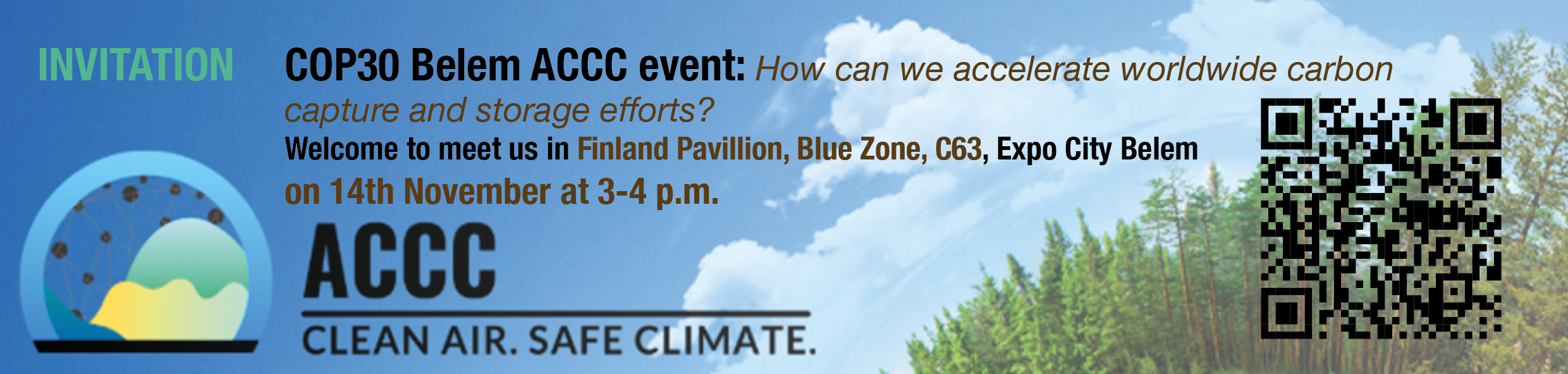 INVITATION

COP30 Belem ACCC event: How can we accelerate worldwide carbon capture and storage efforts?

Welcome to meet us in Finland Pavillion, Blue Zone, C63, Expo City Belem on 14th November at 3-4 p.m.

ACCC
CLEAN AIR. SAFE CLIMATE.